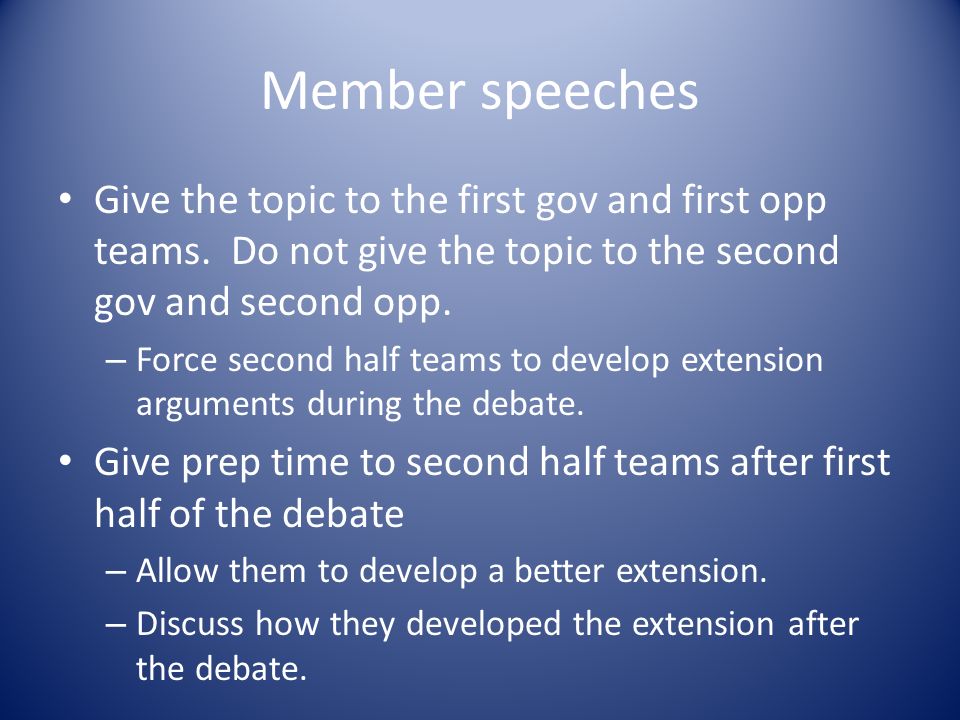 Member speeches

• Give the topic to the first gov and first opp teams. Do not give the topic to the second gov and second opp.

– Force second half teams to develop extension arguments during the debate.

• Give prep time to second half teams after first half of the debate

– Allow them to develop a better extension.

– Discuss how they developed the extension after the debate.